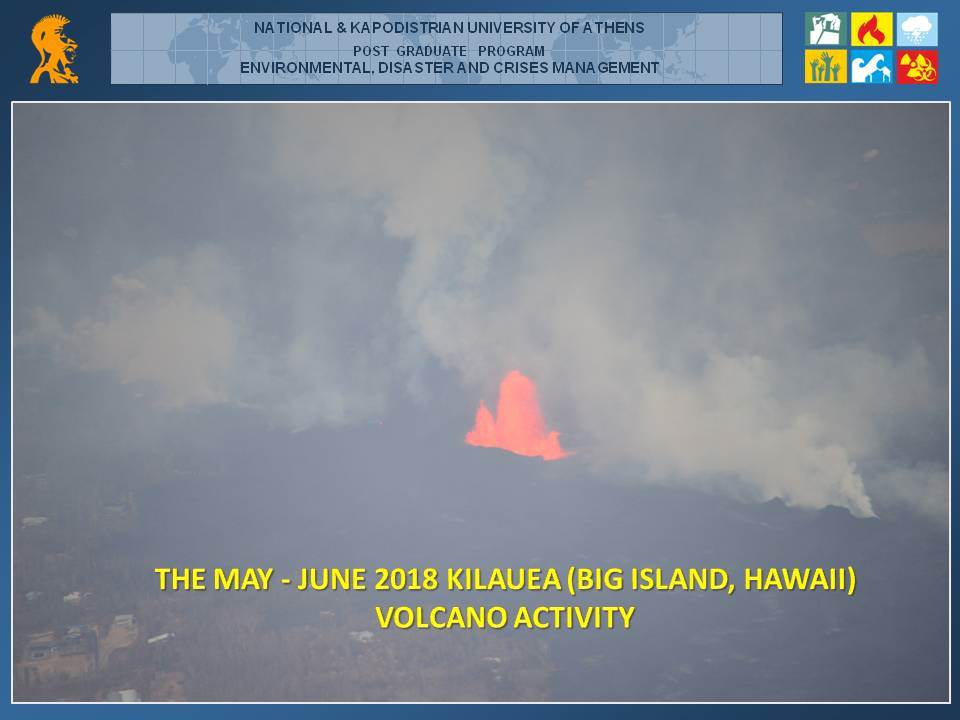 NATIONAL & KAPODISTRIAN UNIVERSITY OF ATHENS
POST GRADUATE PROGRAM
ENVIRONMENTAL, DISASTER AND CRISES MANAGEMENT

THE MAY - JUNE 2018 KILAUEA (BIG ISLAND, HAWAII) VOLCANO ACTIVITY